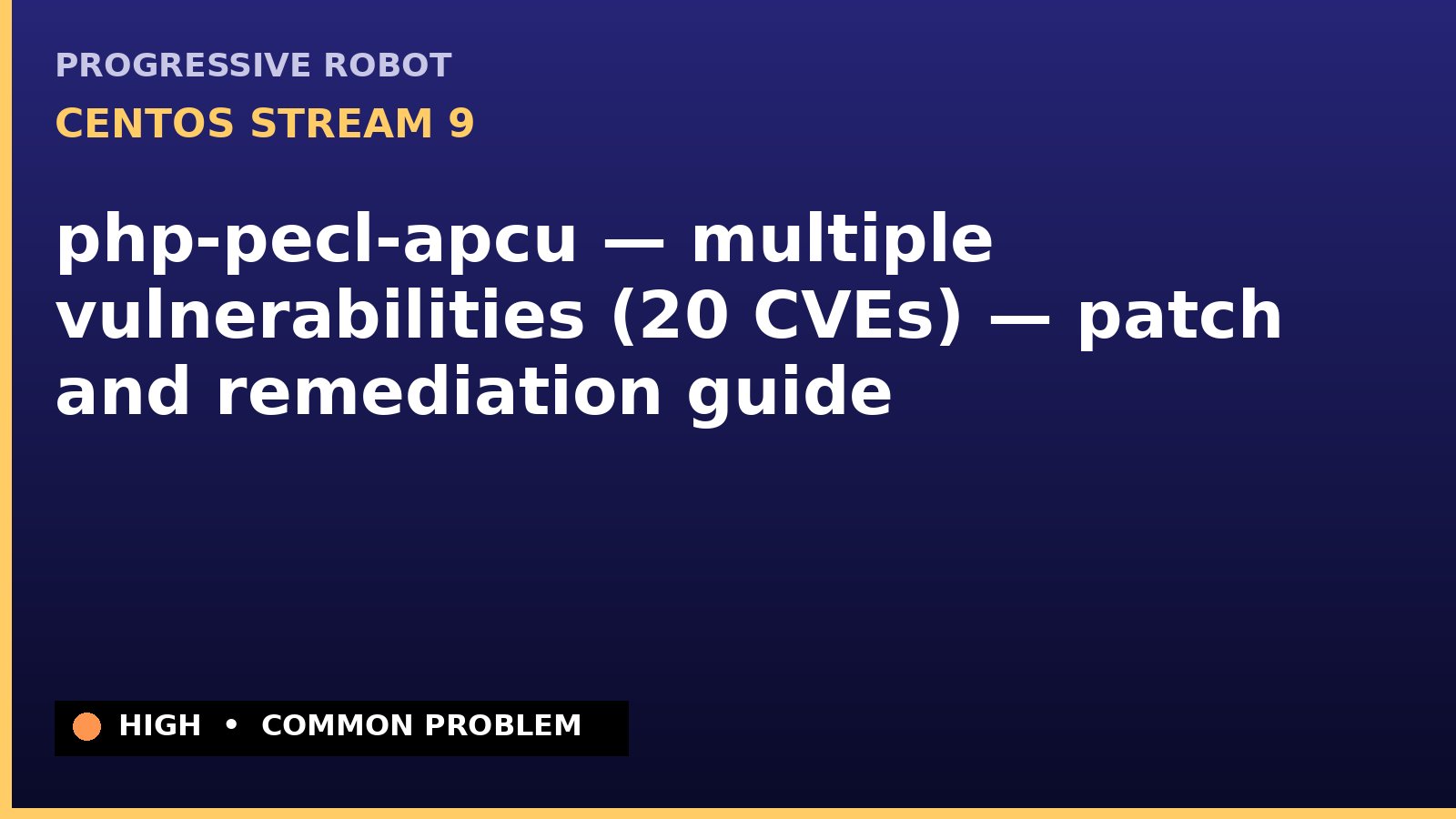 PROGRESSIVE ROBOT
CENTOS STREAM 9

php-pecl-apcu — multiple vulnerabilities (20 CVEs) — patch and remediation guide

HIGH • COMMON PROBLEM